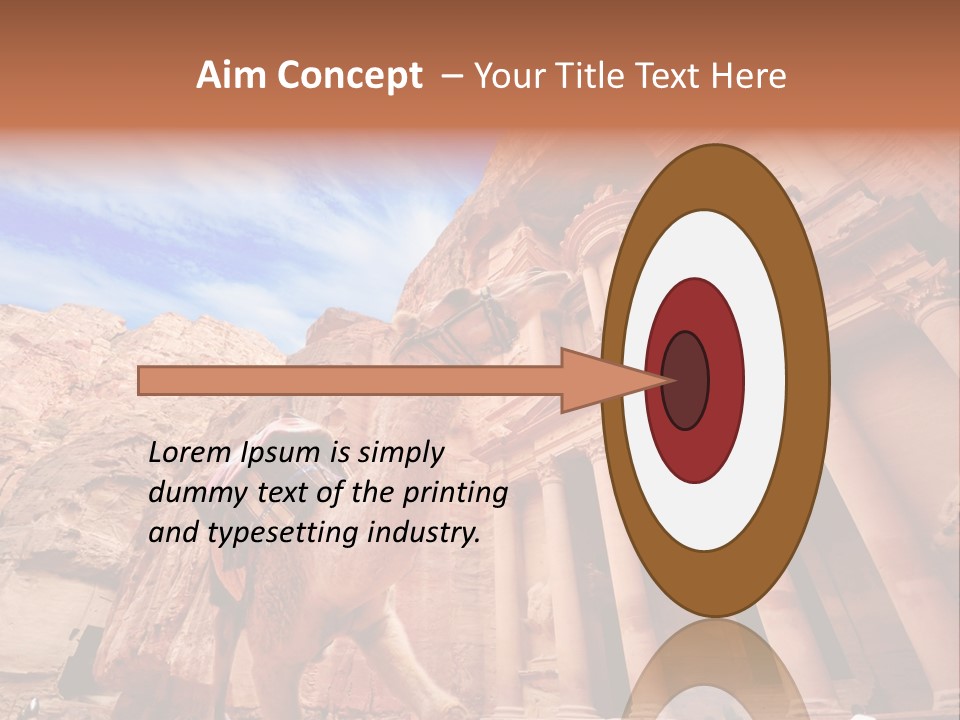 Aim Concept – Your Title Text Here

Lorem Ipsum is simply dummy text of the printing and typesetting industry.